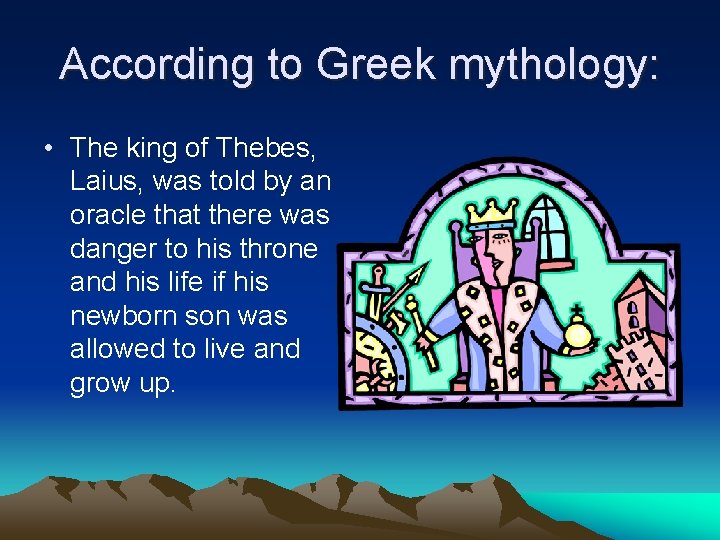 According to Greek mythology:

• The king of Thebes, Laius, was told by an oracle that there was danger to his throne and his life if his newborn son was allowed to live and grow up.